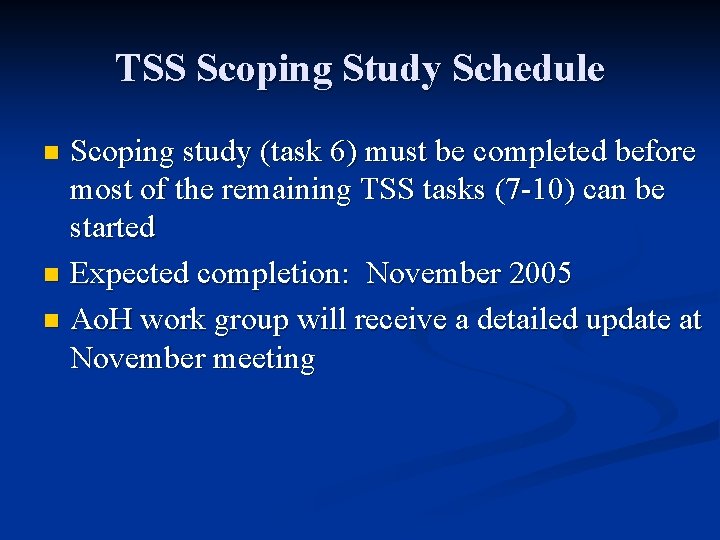 TSS Scoping Study Schedule

- Scoping study (task 6) must be completed before most of the remaining TSS tasks (7-10) can be started
- Expected completion:  November 2005
- AoH work group will receive a detailed update at November meeting